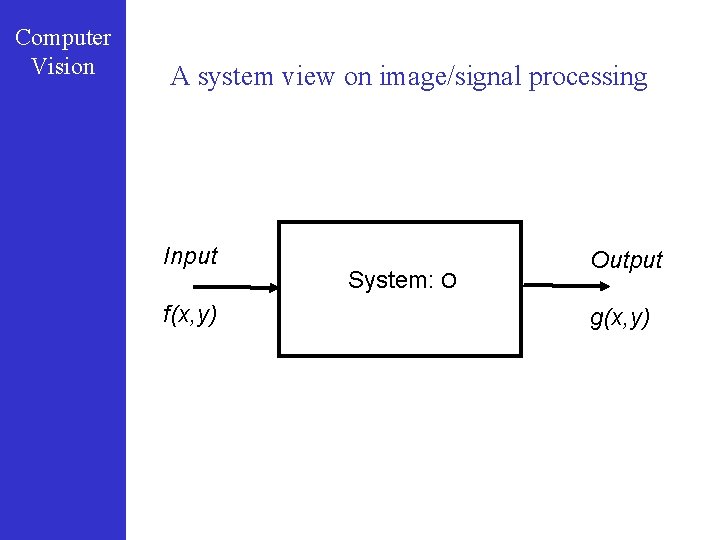 Computer Vision

A system view on image/signal processing

Input

$f(x,y)$

System: O

Output

$g(x,y)$